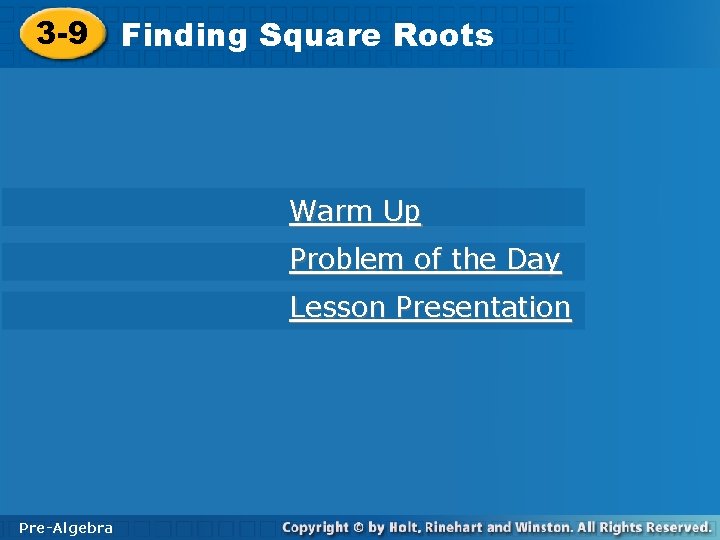 3-9 Finding Square Roots

Warm Up

Problem of the Day

Lesson Presentation

Pre-Algebra

Copyright © by Holt, Rinehart and Winston. All Rights Reserved.